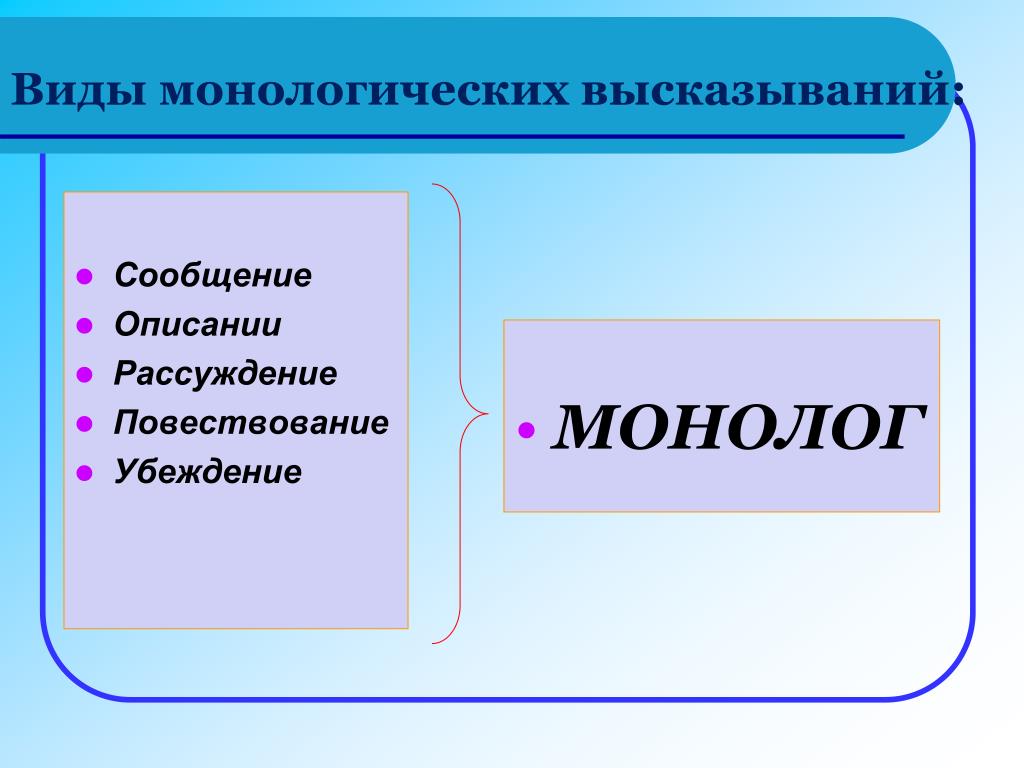 Виды монологических высказываний:

- Сообщение
- Описании
- Рассуждение
- Повествование
- Убеждение

- МОНОЛОГ